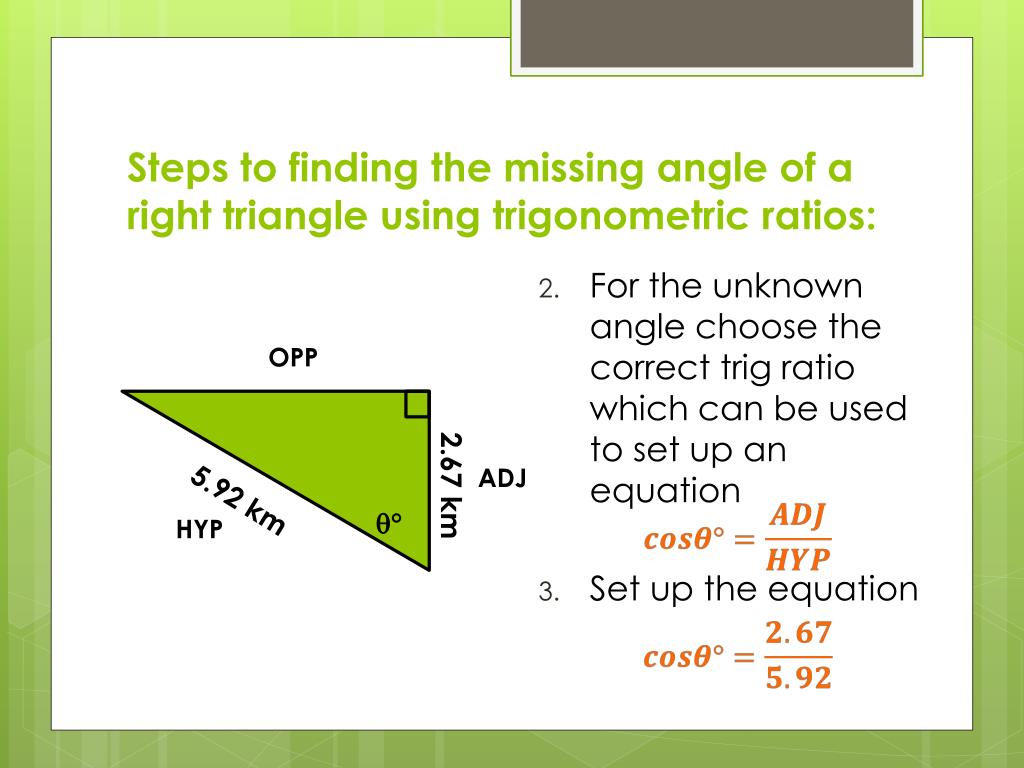 Steps to finding the missing angle of a right triangle using trigonometric ratios:

OPP

5.92 km

HYP

$\theta°$

2.67 km

ADJ

2. For the unknown angle choose the correct trig ratio which can be used to set up an equation

$cos\theta° = \frac{ADJ}{HYP}$

3. Set up the equation

$cos\theta° = \frac{2.67}{5.92}$